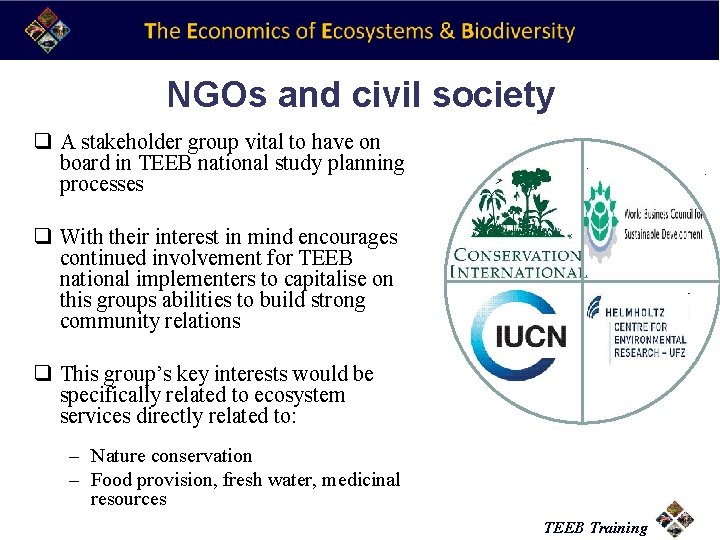 The Economics of Ecosystems & Biodiversity

NGOs and civil society

❑ A stakeholder group vital to have on board in TEEB national study planning processes

❑ With their interest in mind encourages continued involvement for TEEB national implementers to capitalise on this groups abilities to build strong community relations

❑ This group's key interests would be specifically related to ecosystem services directly related to:

– Nature conservation
– Food provision, fresh water, medicinal resources

CONSERVATION INTERNATIONAL

World Business Council for Sustainable Development

IUCN

HELMHOLTZ CENTRE FOR ENVIRONMENTAL RESEARCH – UFZ

TEEB Training